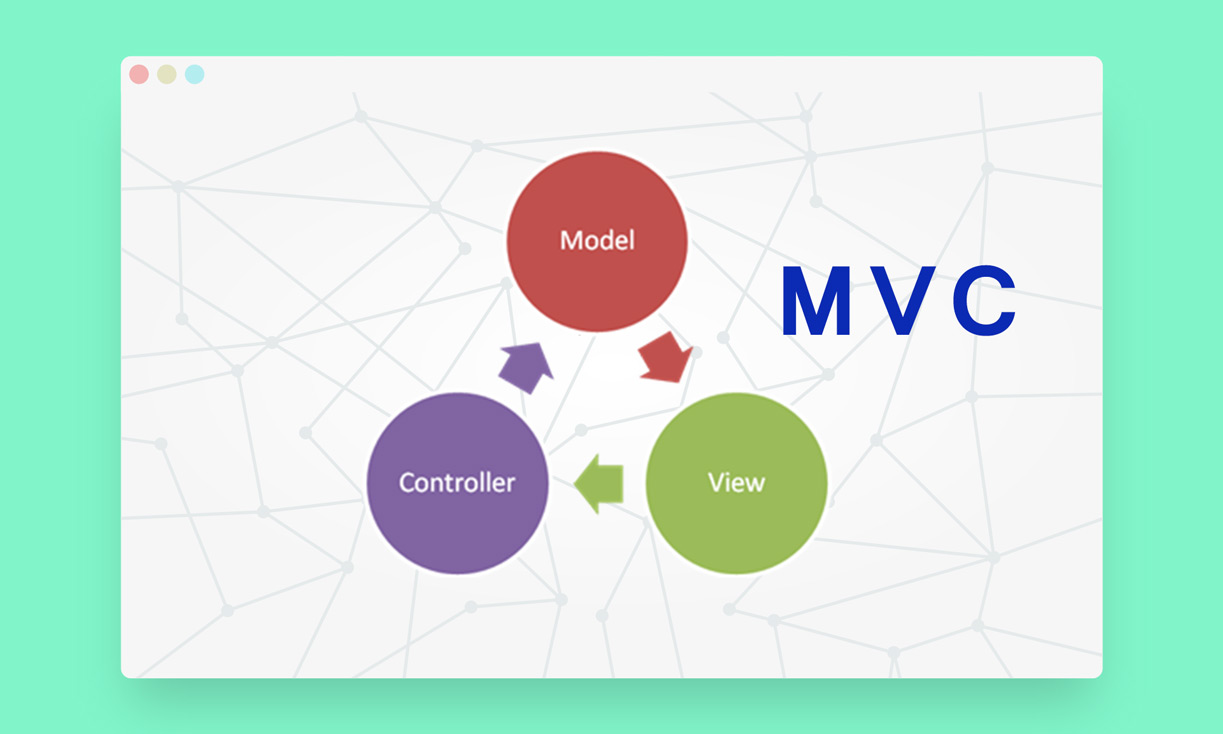 Model

MVC

Controller

View